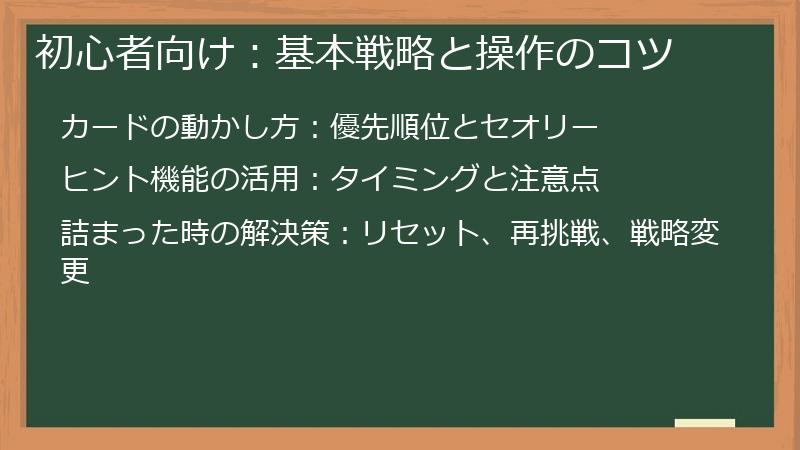 初心者向け：基本戦略と操作のコツ

カードの動かし方：優先順位とセオリー

ヒント機能の活用：タイミングと注意点

詰まった時の解決策：リセット、再挑戦、戦略変更